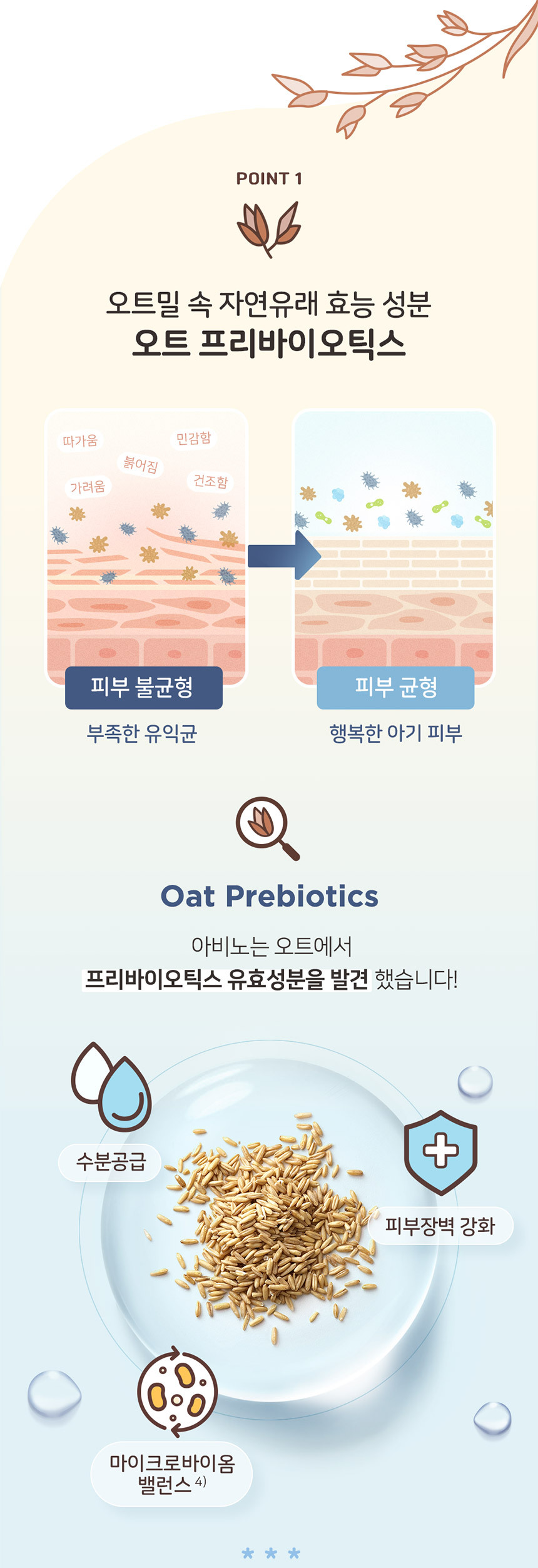 POINT 1

오트밀 속 자연유래 효능 성분
오트 프리바이오틱스

따가움
민감함
붉어짐
가려움
건조함

피부 불균형
부족한 유익균

피부 균형
행복한 아기 피부

Oat Prebiotics

아비노는 오트에서
프리바이오틱스 유효성분을 발견 했습니다!

수분공급

피부장벽 강화

마이크로바이옴
밸런스 4)

* * *